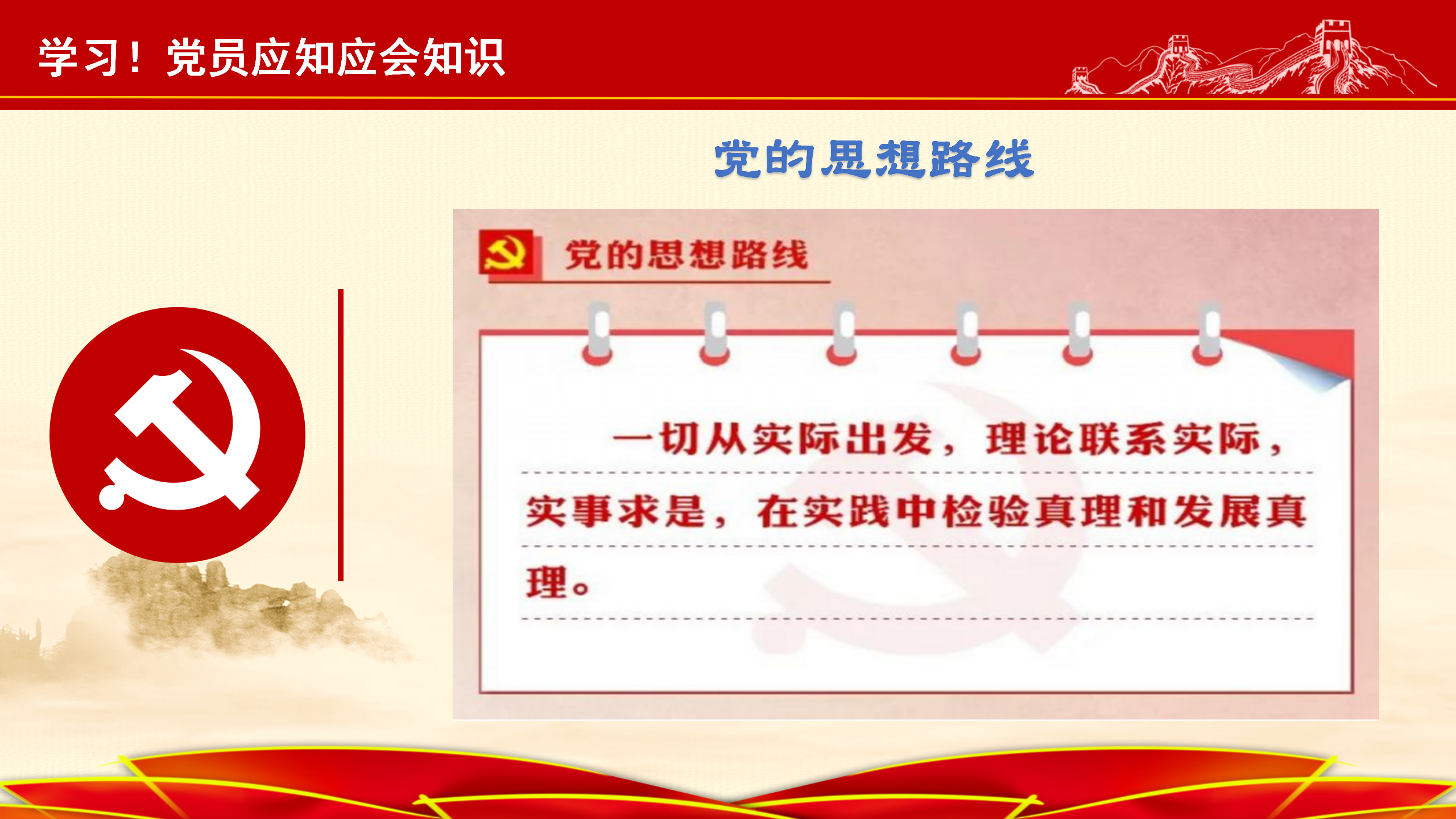 学习！党员应知应会知识

党的思想路线

党的思想路线

一切从实际出发，理论联系实际，实事求是，在实践中检验真理和发展真理。